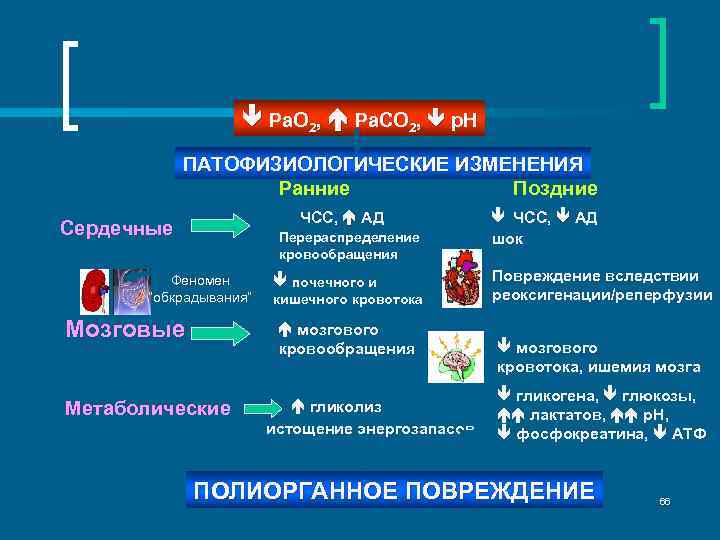 ↓ $PaO_2$, ↑ $PaCO_2$, ↓ pH

ПАТОФИЗИОЛОГИЧЕСКИЕ ИЗМЕНЕНИЯ

Ранние

Поздние

Сердечные

ЧСС, ↑ АД
Перераспределение кровообращения

↓ ЧСС, ↓ АД
шок

Феномен "обкрадывания"

↓ почечного и кишечного кровотока

Повреждение вследствии реоксигенации/реперфузии

Мозговые

↑ мозгового кровообращения

↓ мозгового кровотока, ишемия мозга

Метаболические

↑ гликолиз
истощение энергозапасов

↓ гликогена, ↓ глюкозы,
↑↑ лактатов, ↑↑ pH,
↓ фосфокреатина, ↓ АТФ

ПОЛИОРГАННОЕ ПОВРЕЖДЕНИЕ

66